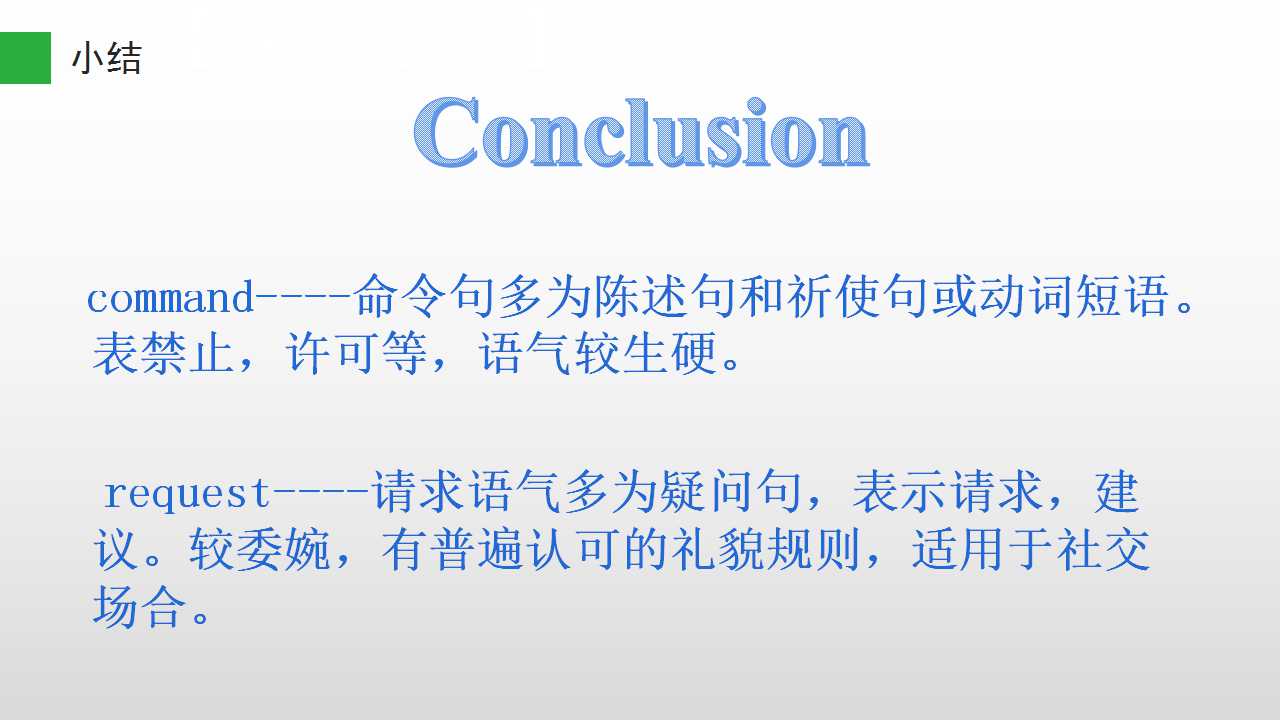 小结

Conclusion

command----命令句多为陈述句和祈使句或动词短语。表禁止，许可等，语气较生硬。

request----请求语气多为疑问句，表示请求，建议。较委婉，有普遍认可的礼貌规则，适用于社交场合。